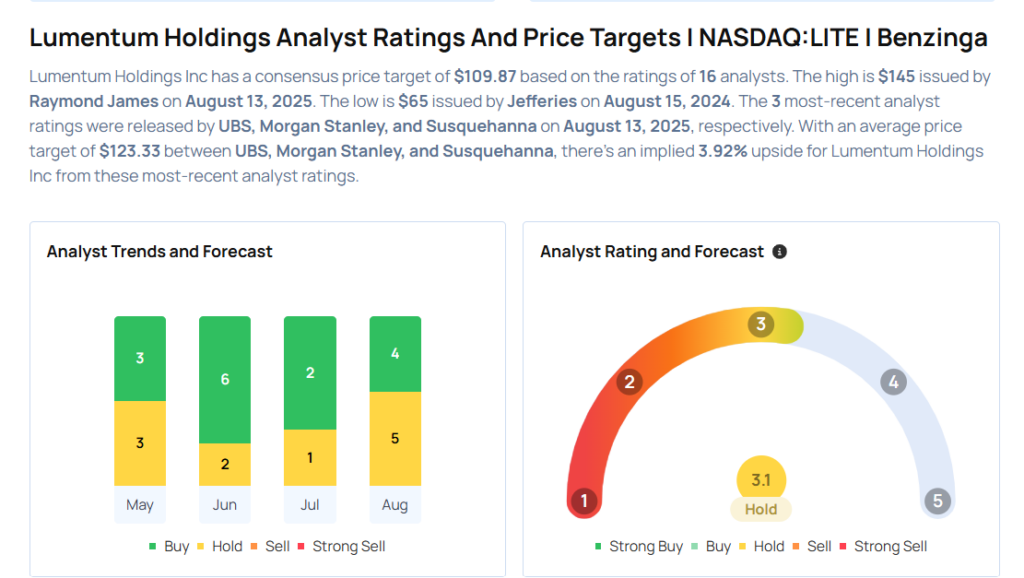 Lumentum Holdings Analyst Ratings And Price Targets I NASDAQ:LITE I Benzinga

Lumentum Holdings Inc has a consensus price target of $109.87 based on the ratings of 16 analysts. The high is $145 issued by Raymond James on August 13, 2025. The low is $65 issued by Jefferies on August 15, 2024. The 3 most-recent analyst ratings were released by UBS, Morgan Stanley, and Susquehanna on August 13, 2025, respectively. With an average price target of $123.33 between UBS, Morgan Stanley, and Susquehanna, there's an implied 3.92% upside for Lumentum Holdings Inc from these most-recent analyst ratings.

Analyst Trends and Forecast

3
3
May

6
2
Jun

2
1
Jul

4
5
Aug

Buy Hold Sell Strong Sell

Analyst Rating and Forecast

1 2 3 4 5

3.1
Hold

Strong Buy Buy Hold Sell Strong Sell